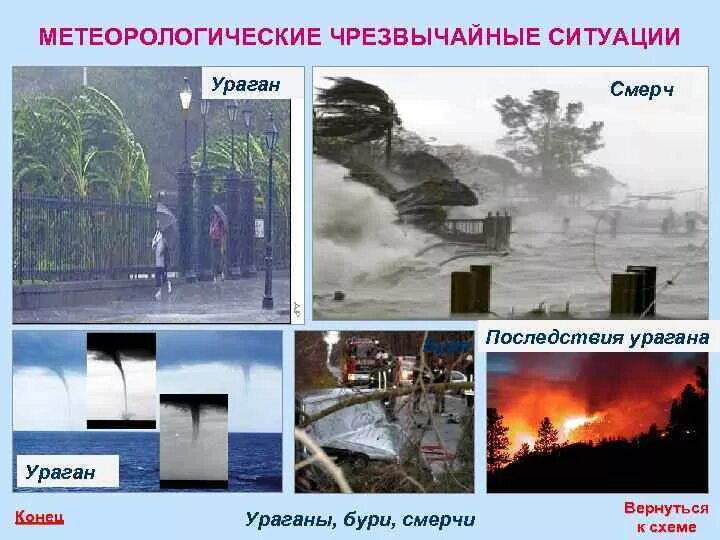 МЕТЕОРОЛОГИЧЕСКИЕ ЧРЕЗВЫЧАЙНЫЕ СИТУАЦИИ

Ураган

Смерч

Последствия урагана

Ураган

Конец

Ураганы, бури, смерчи

Вернуться к схеме